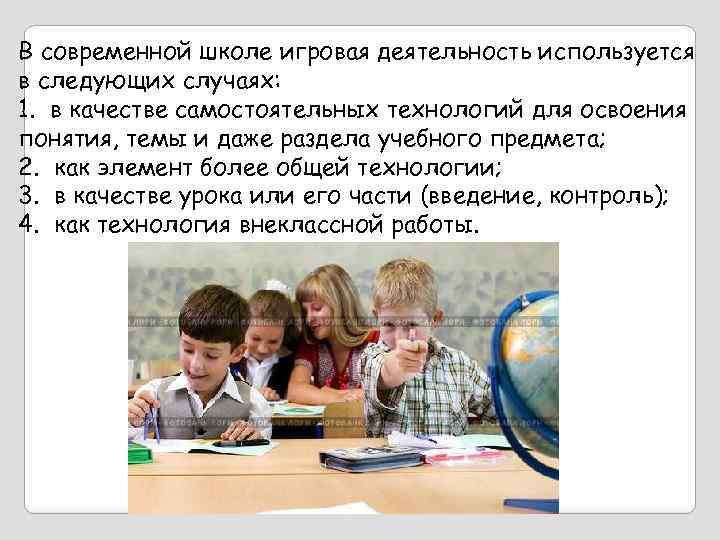 В современной школе игровая деятельность используется в следующих случаях:
1. в качестве самостоятельных технологий для освоения понятия, темы и даже раздела учебного предмета;
2. как элемент более общей технологии;
3. в качестве урока или его части (введение, контроль);
4. как технология внеклассной работы.